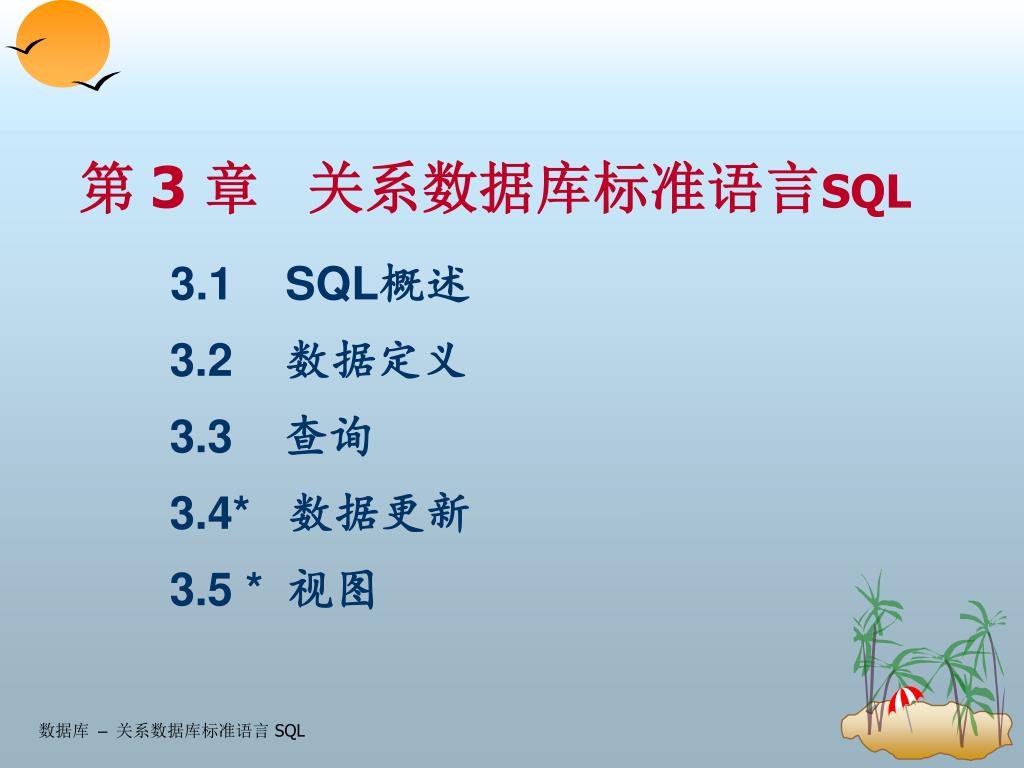 第 3 章 关系数据库标准语言SQL

3.1 SQL概述

3.2 数据定义

3.3 查询

3.4* 数据更新

3.5 * 视图

数据库 – 关系数据库标准语言 SQL